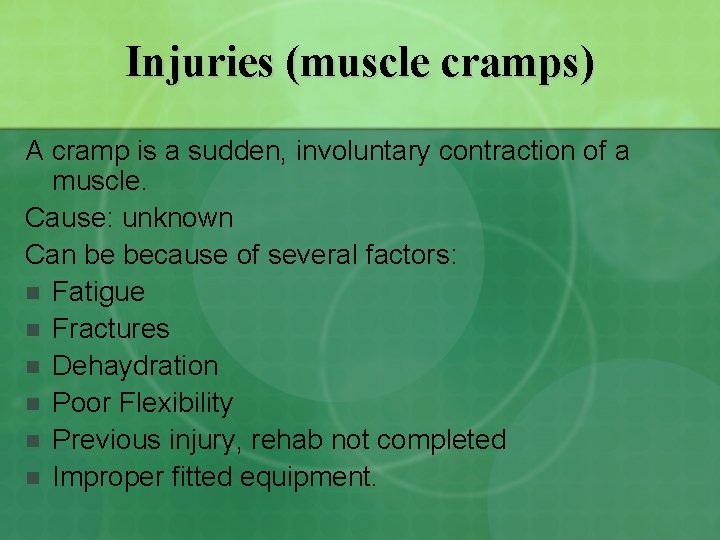 Injuries (muscle cramps)

A cramp is a sudden, involuntary contraction of a muscle.

Cause: unknown

Can be because of several factors:

- Fatigue
- Fractures
- Dehaydration
- Poor Flexibility
- Previous injury, rehab not completed
- Improper fitted equipment.